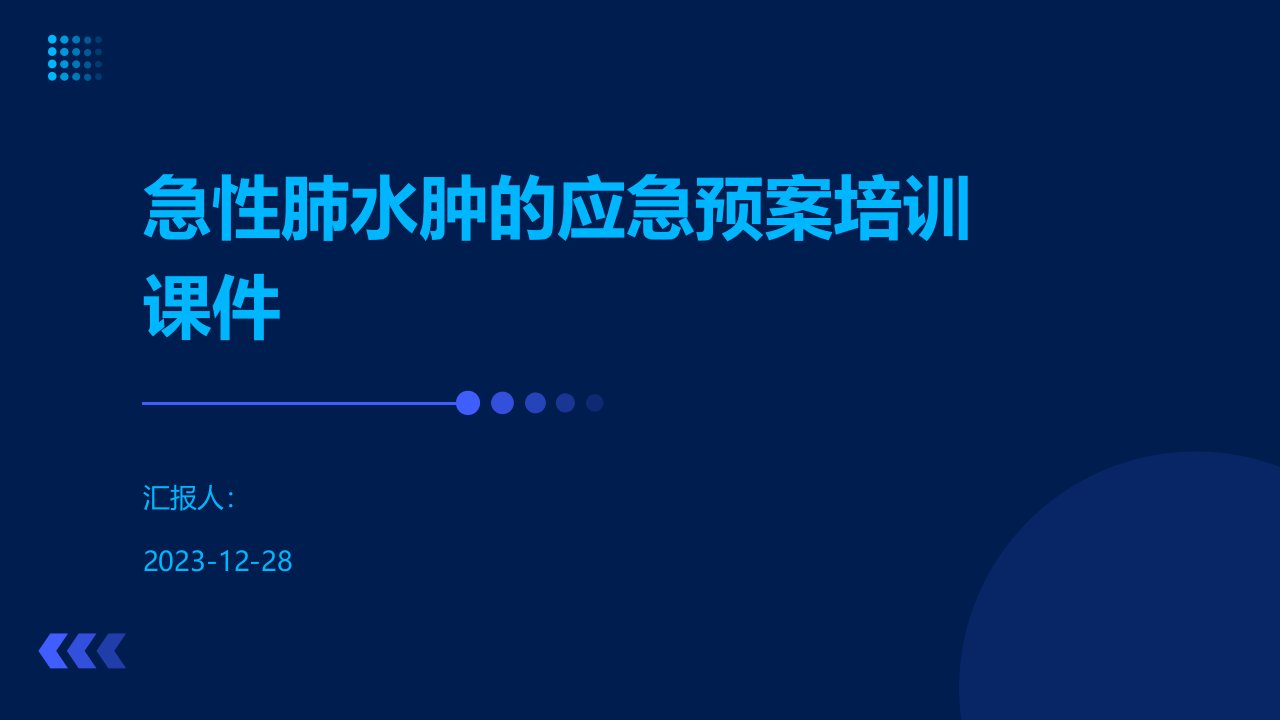 急性肺水肿的应急预案培训课件

汇报人：

2023-12-28